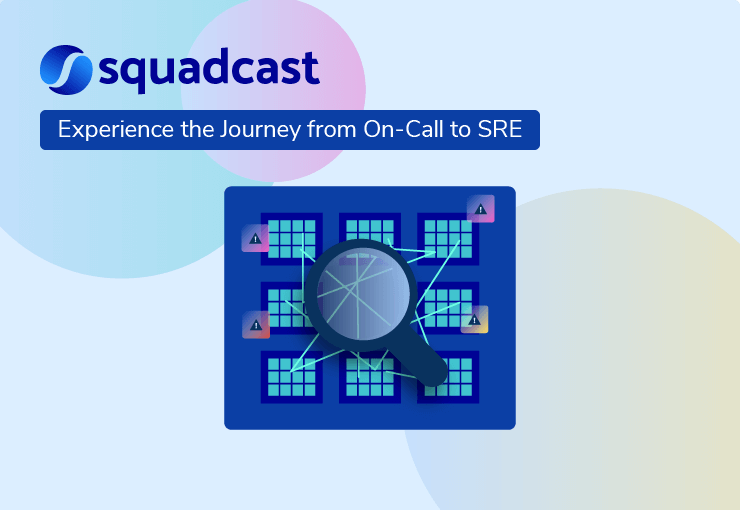 squadcast

Experience the Journey from On-Call to SRE